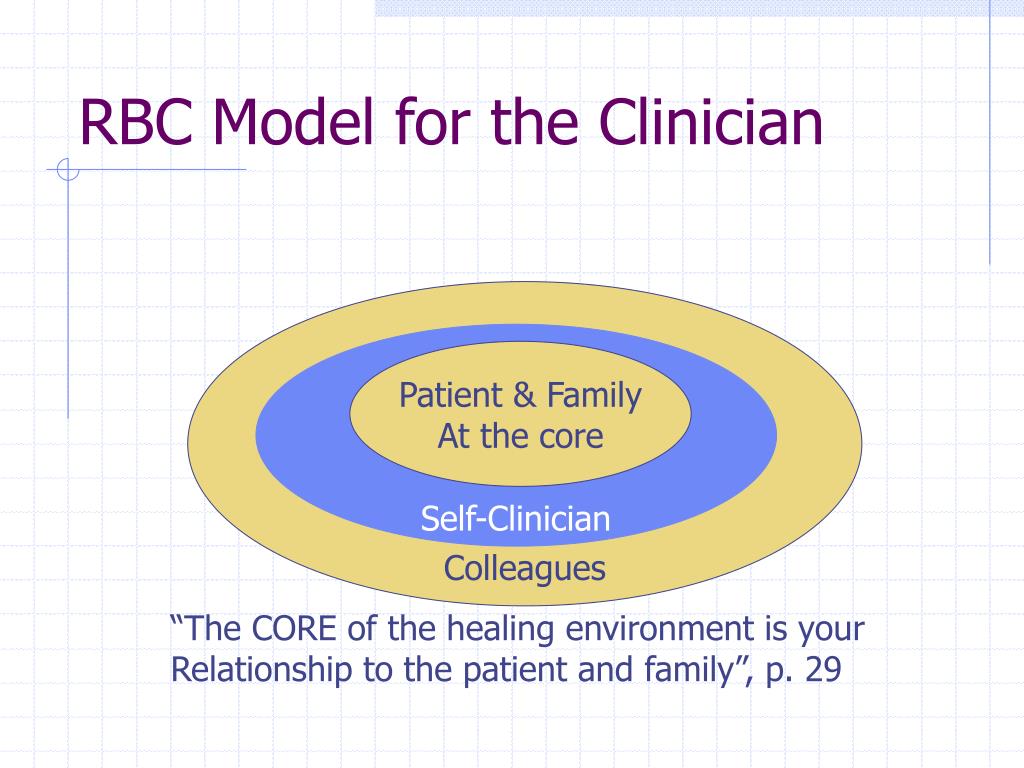 RBC Model for the Clinician

Patient & Family
At the core

Self-Clinician

Colleagues

“The CORE of the healing environment is your Relationship to the patient and family”, p. 29